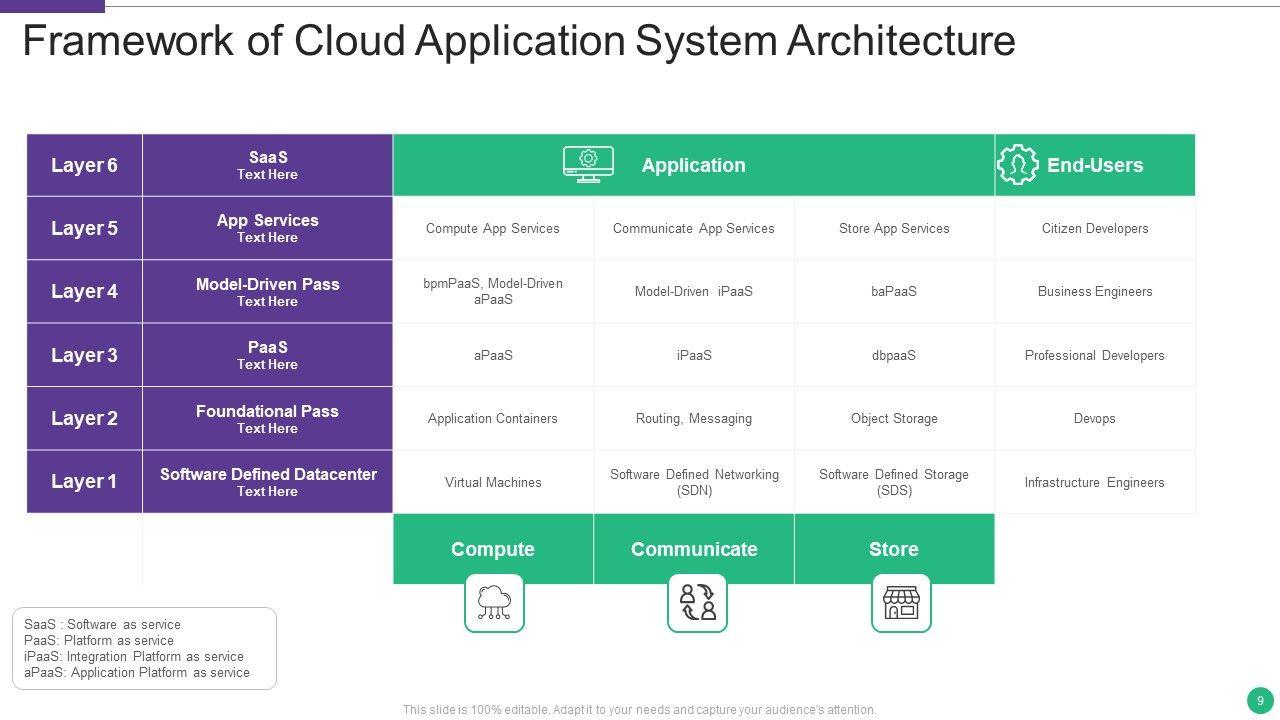 Framework of Cloud Application System Architecture

| Layer 6 | SaaS Text Here | Application | | | End-Users |
|---|---|---|---|---|---|
| Layer 5 | App Services Text Here | Compute App Services | Communicate App Services | Store App Services | Citizen Developers |
| Layer 4 | Model-Driven Pass Text Here | bpmPaaS, Model-Driven aPaaS | Model-Driven iPaaS | baPaaS | Business Engineers |
| Layer 3 | PaaS Text Here | aPaaS | iPaaS | dbpaaS | Professional Developers |
| Layer 2 | Foundational Pass Text Here | Application Containers | Routing, Messaging | Object Storage | Devops |
| Layer 1 | Software Defined Datacenter Text Here | Virtual Machines | Software Defined Networking (SDN) | Software Defined Storage (SDS) | Infrastructure Engineers |
| | | Compute | Communicate | Store | |

SaaS : Software as service
PaaS: Platform as service
iPaaS: Integration Platform as service
aPaaS: Application Platform as service

This slide is 100% editable. Adapt it to your needs and capture your audience's attention.

9